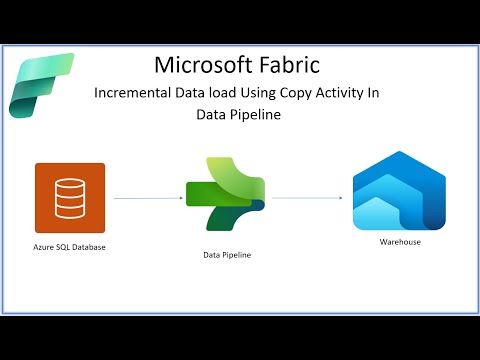 Microsoft Fabric

Incremental Data load Using Copy Activity In Data Pipeline

Azure SQL Database

Data Pipeline

Warehouse